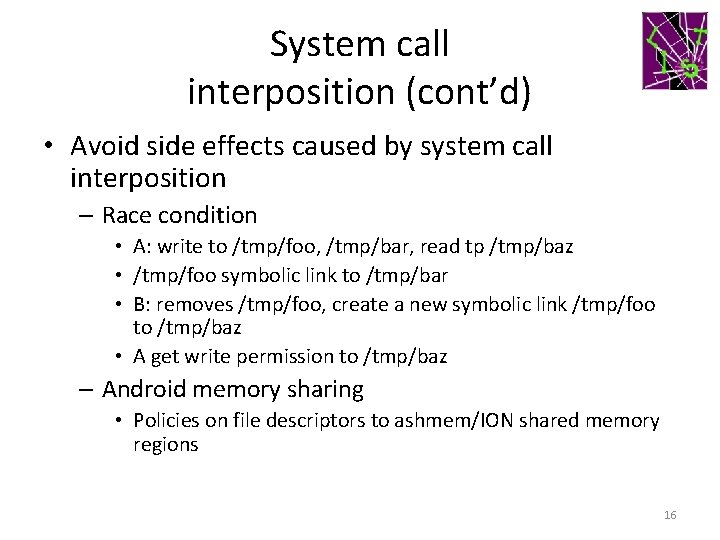 System call interposition (cont'd)

• Avoid side effects caused by system call interposition
– Race condition
• A: write to /tmp/foo, /tmp/bar, read tp /tmp/baz
• /tmp/foo symbolic link to /tmp/bar
• B: removes /tmp/foo, create a new symbolic link /tmp/foo to /tmp/baz
• A get write permission to /tmp/baz
– Android memory sharing
• Policies on file descriptors to ashmem/ION shared memory regions

16